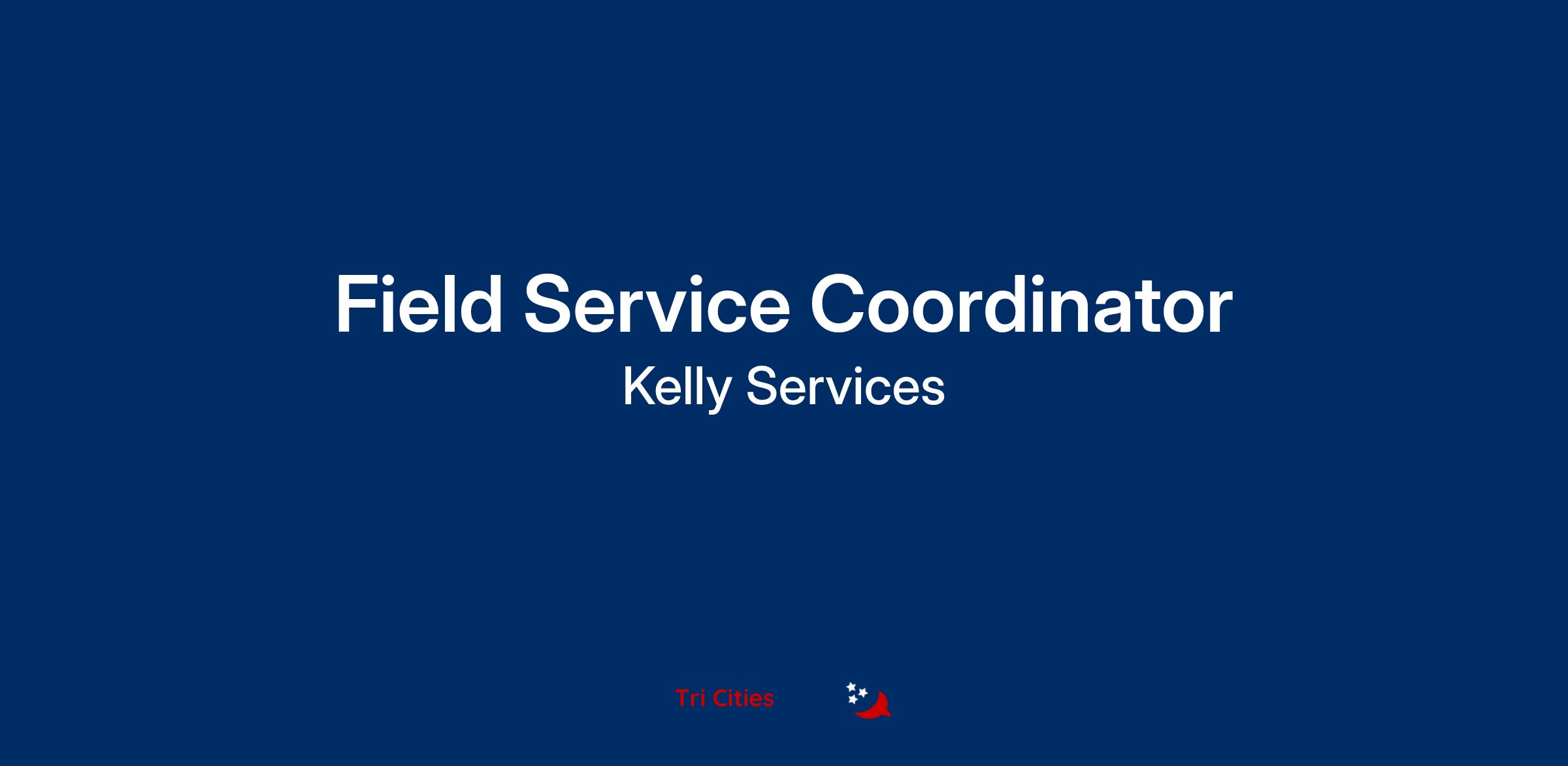 Field Service Coordinator
Kelly Services

Tri Cities